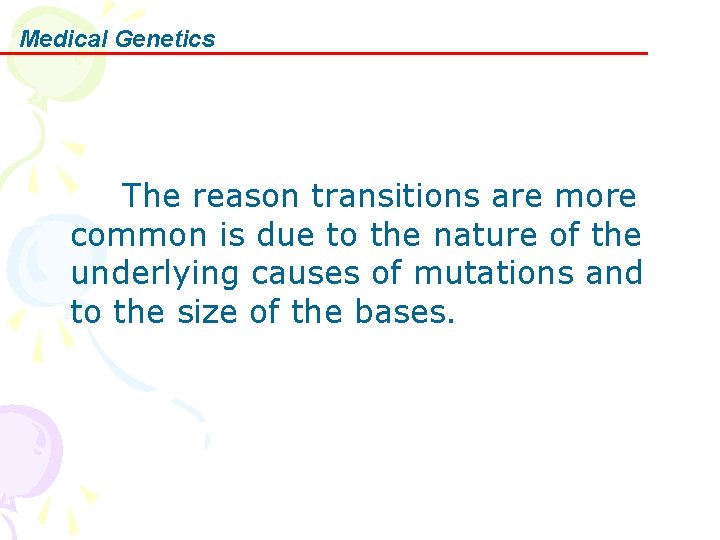 Medical Genetics

The reason transitions are more common is due to the nature of the underlying causes of mutations and to the size of the bases.